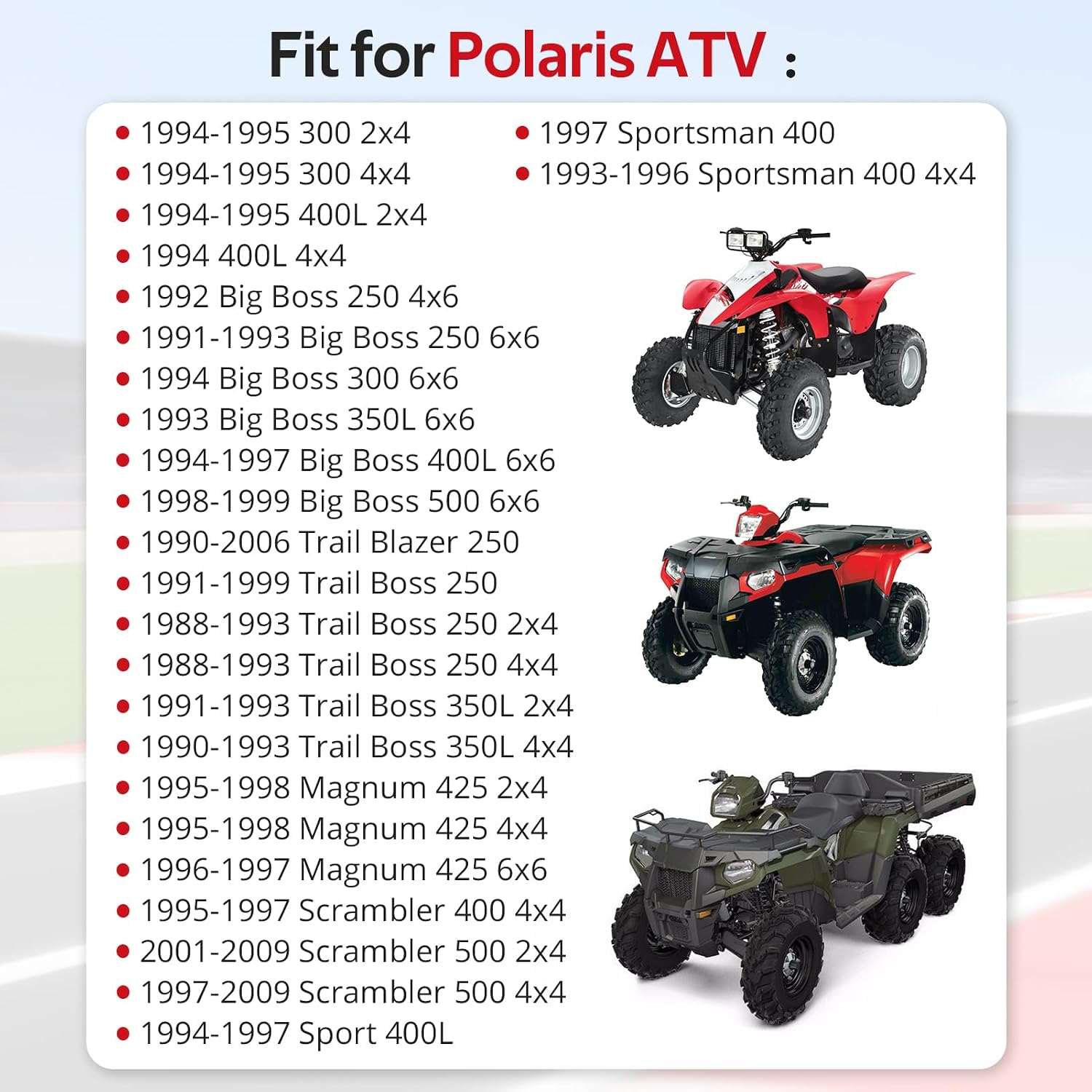 Fit for Polaris ATV :

• 1994-1995 300 2x4
• 1994-1995 300 4x4
• 1994-1995 400L 2x4
• 1994 400L 4x4
• 1992 Big Boss 250 4x6
• 1991-1993 Big Boss 250 6x6
• 1994 Big Boss 300 6x6
• 1993 Big Boss 350L 6x6
• 1994-1997 Big Boss 400L 6x6
• 1998-1999 Big Boss 500 6x6
• 1990-2006 Trail Blazer 250
• 1991-1999 Trail Boss 250
• 1988-1993 Trail Boss 250 2x4
• 1988-1993 Trail Boss 250 4x4
• 1991-1993 Trail Boss 350L 2x4
• 1990-1993 Trail Boss 350L 4x4
• 1995-1998 Magnum 425 2x4
• 1995-1998 Magnum 425 4x4
• 1996-1997 Magnum 425 6x6
• 1995-1997 Scrambler 400 4x4
• 2001-2009 Scrambler 500 2x4
• 1997-2009 Scrambler 500 4x4
• 1994-1997 Sport 400L

• 1997 Sportsman 400
• 1993-1996 Sportsman 400 4x4